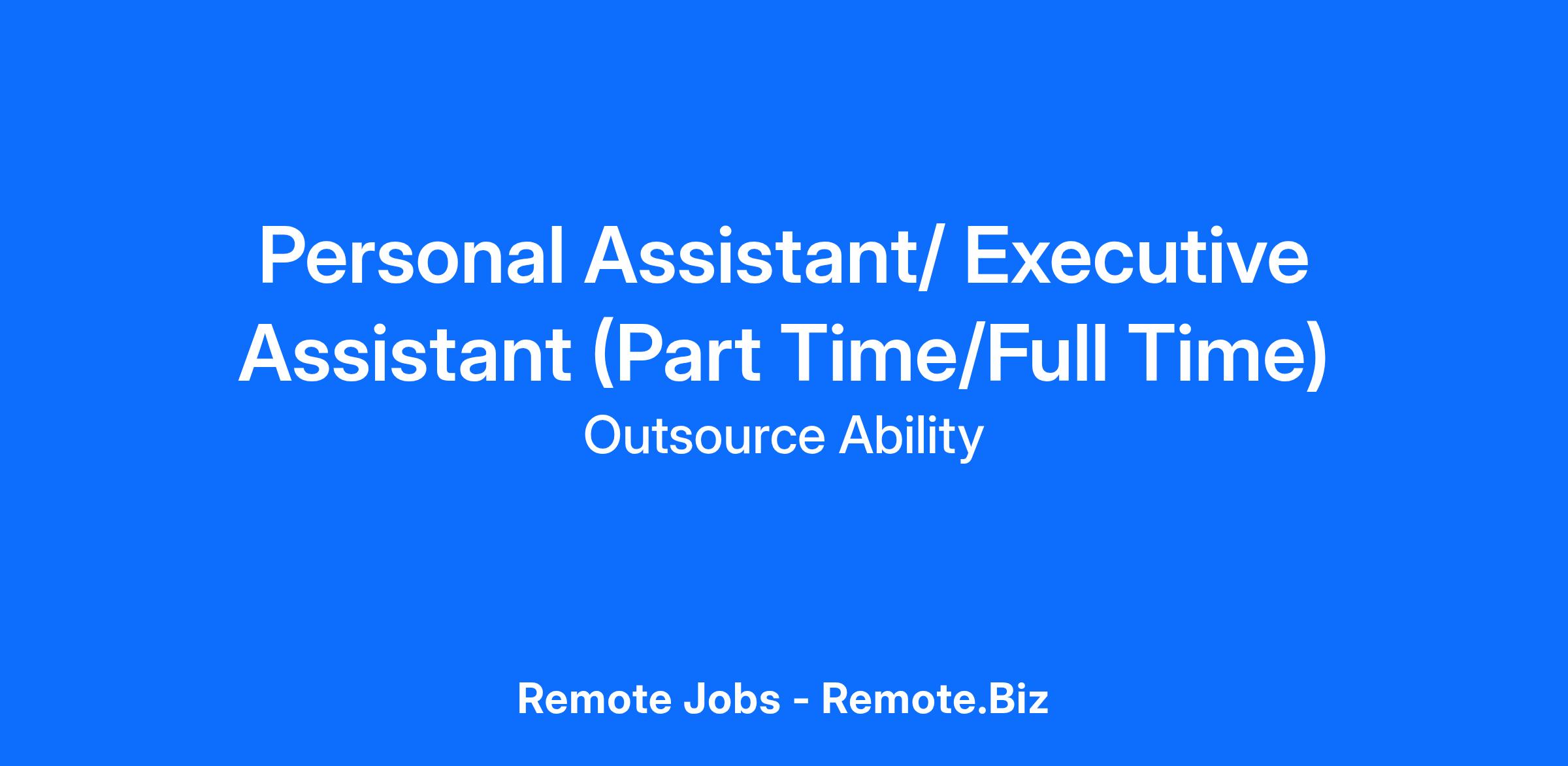 Personal Assistant/ Executive Assistant (Part Time/Full Time)

Outsource Ability

Remote Jobs - Remote.Biz